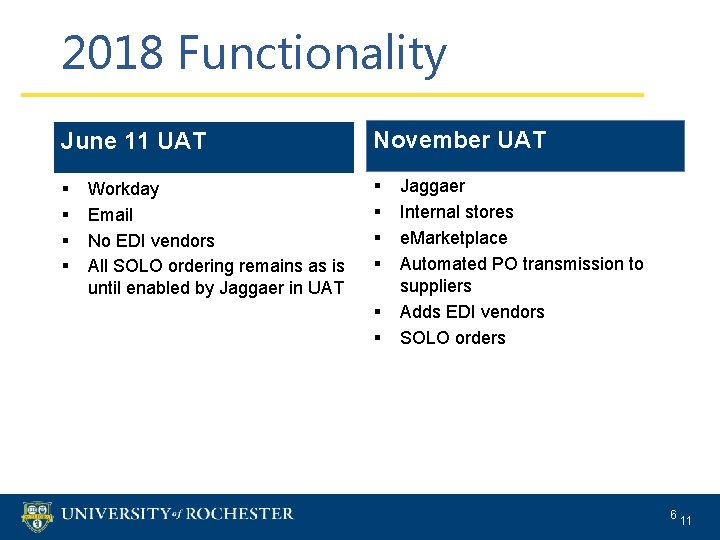 2018 Functionality

June 11 UAT

- Workday
- Email
- No EDI vendors
- All SOLO ordering remains as is until enabled by Jaggaer in UAT

November UAT

- Jaggaer
- Internal stores
- eMarketplace
- Automated PO transmission to suppliers
- Adds EDI vendors
- SOLO orders

UNIVERSITY of ROCHESTER

6 11